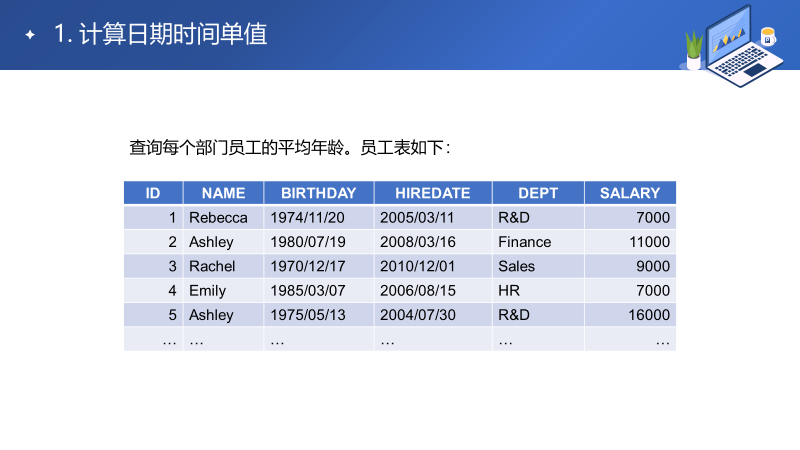 1. 计算日期时间单值

查询每个部门员工的平均年龄。员工表如下：

| ID | NAME | BIRTHDAY | HIREDATE | DEPT | SALARY |
|---|---|---|---|---|---|
| 1 | Rebecca | 1974/11/20 | 2005/03/11 | R&D | 7000 |
| 2 | Ashley | 1980/07/19 | 2008/03/16 | Finance | 11000 |
| 3 | Rachel | 1970/12/17 | 2010/12/01 | Sales | 9000 |
| 4 | Emily | 1985/03/07 | 2006/08/15 | HR | 7000 |
| 5 | Ashley | 1975/05/13 | 2004/07/30 | R&D | 16000 |
| … | … | … | … | … | … |